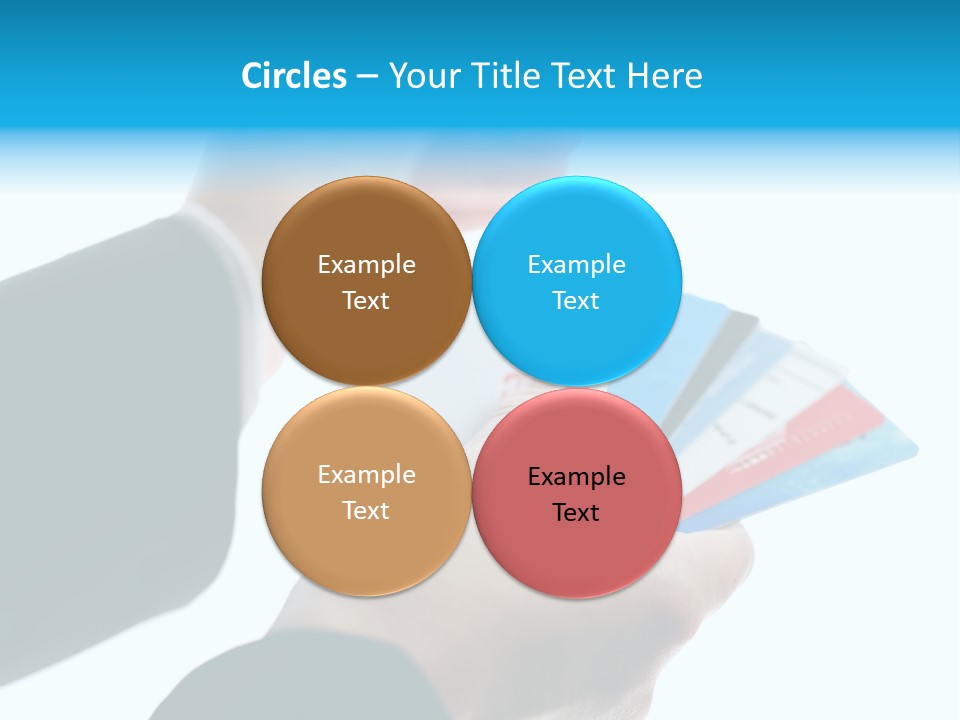 Circles – Your Title Text Here

Example Text

Example Text

Example Text

Example Text